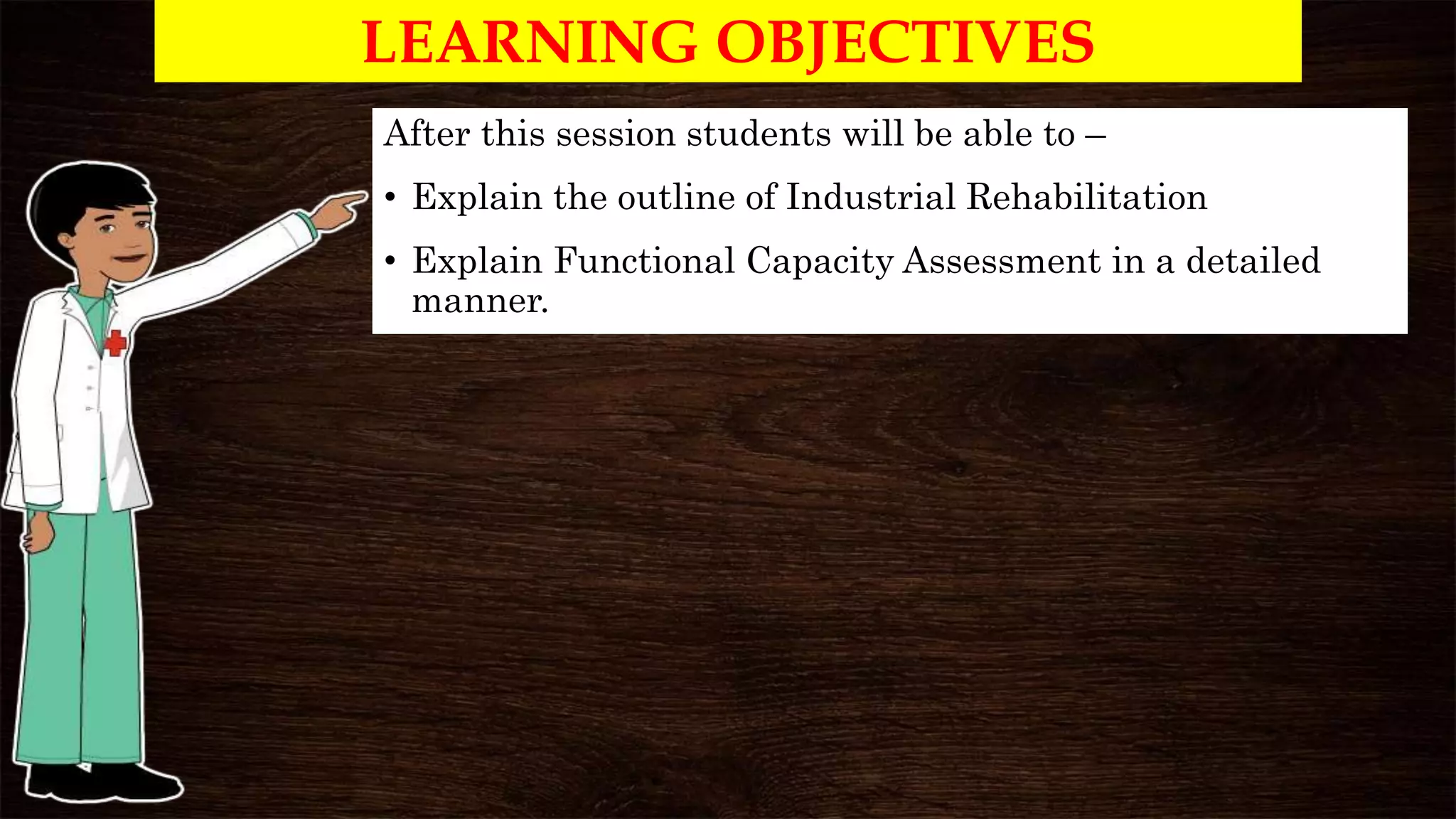 LEARNING OBJECTIVES

After this session students will be able to –

• Explain the outline of Industrial Rehabilitation

• Explain Functional Capacity Assessment in a detailed manner.